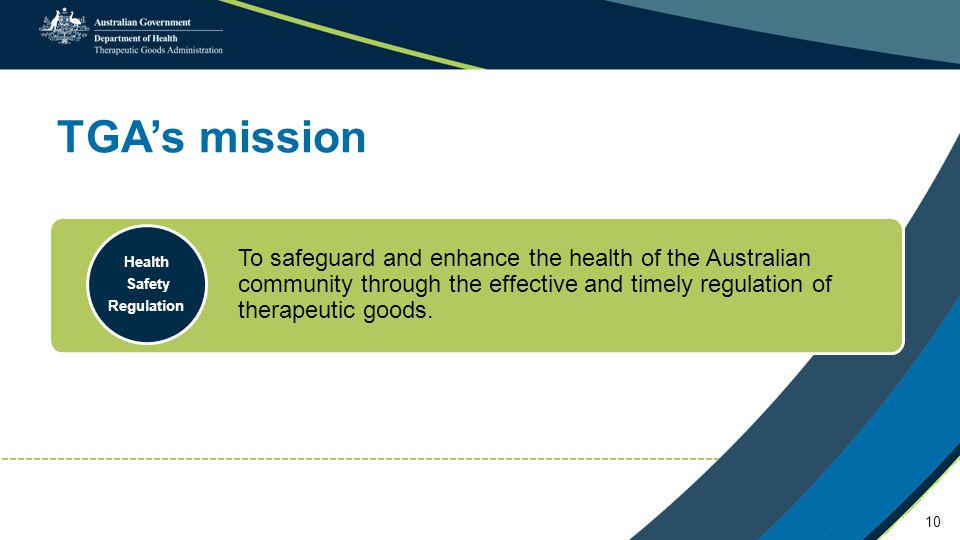 Australian Government
Department of Health
Therapeutic Goods Administration

TGA's mission

Health
Safety
Regulation

To safeguard and enhance the health of the Australian community through the effective and timely regulation of therapeutic goods.

10